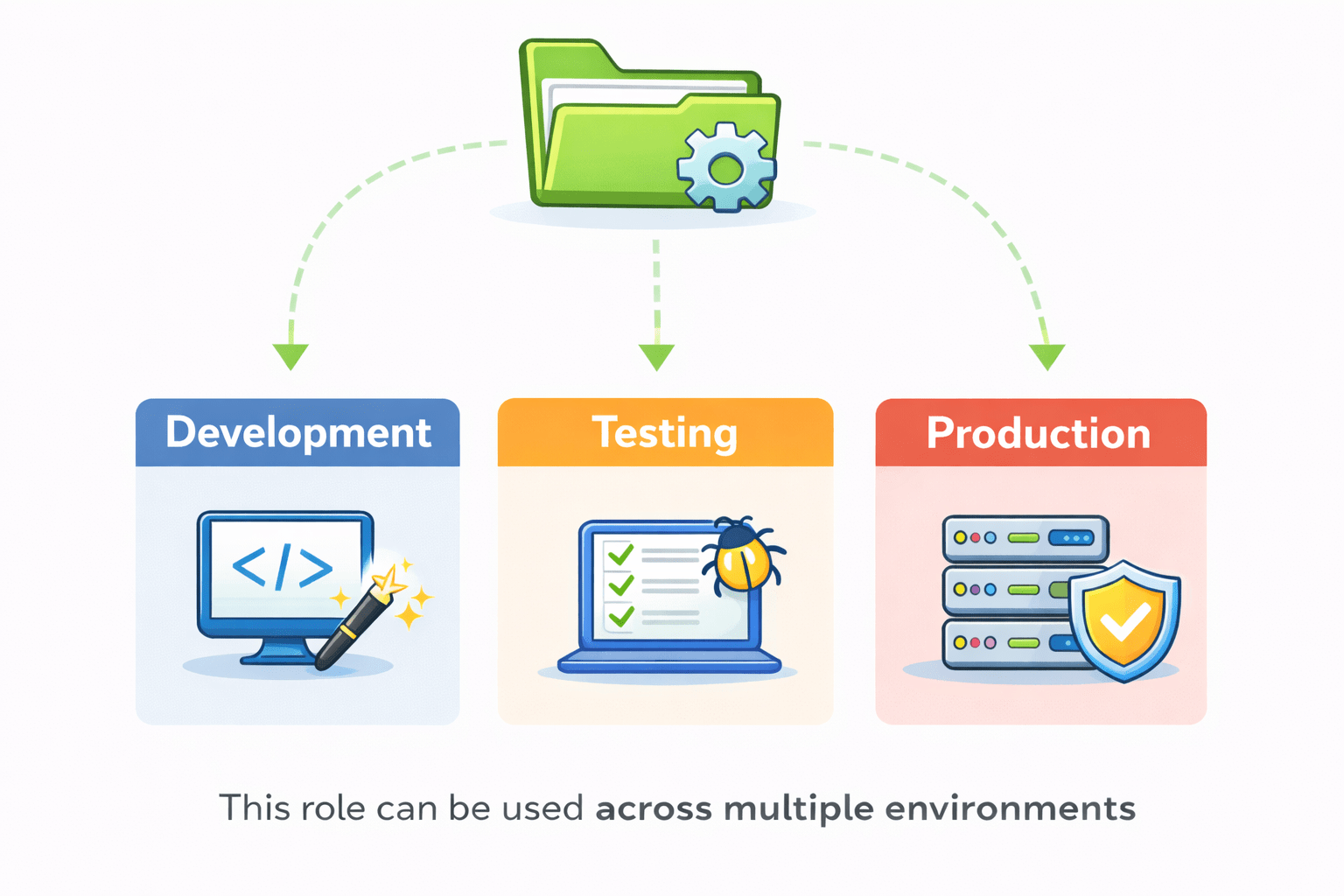 Development

</>

Testing

Production

This role can be used across multiple environments